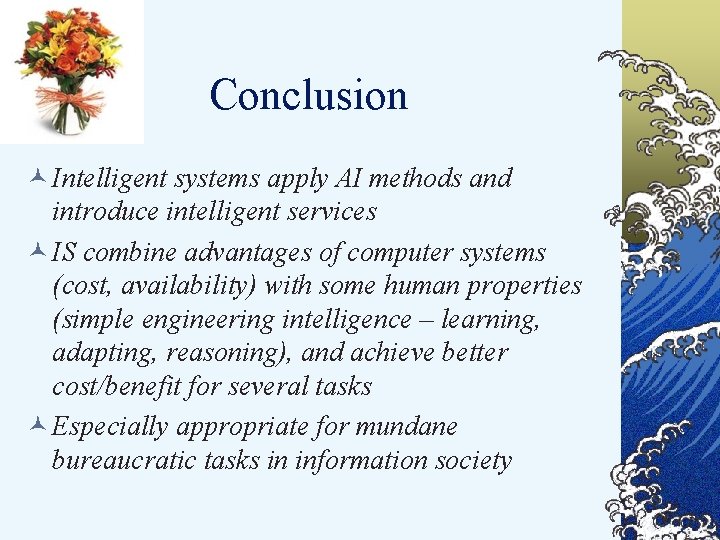 Conclusion

Intelligent systems apply AI methods and introduce intelligent services

IS combine advantages of computer systems (cost, availability) with some human properties (simple engineering intelligence – learning, adapting, reasoning), and achieve better cost/benefit for several tasks

Especially appropriate for mundane bureaucratic tasks in information society